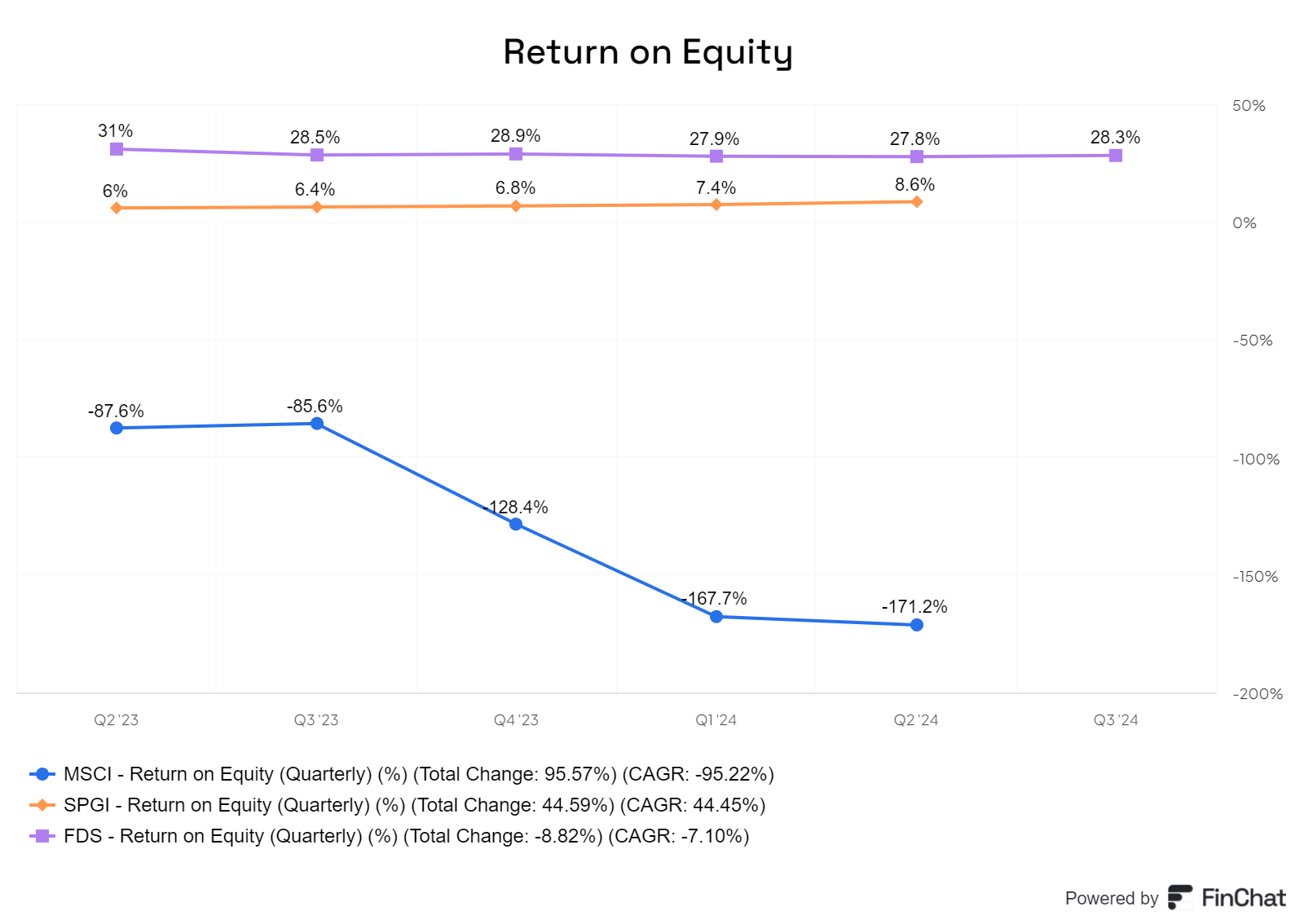 Return on Equity

50%
0%
-50%
-100%
-150%
-200%

31% 28.5% 28.9% 27.9% 27.8% 28.3%

6% 6.4% 6.8% 7.4% 8.6%

-87.6% -85.6% -128.4% -167.7% -171.2%

Q2 '23 Q3 '23 Q4 '23 Q1 '24 Q2 '24 Q3 '24

MSCI - Return on Equity (Quarterly) (%) (Total Change: 95.57%) (CAGR: -95.22%)
SPGI - Return on Equity (Quarterly) (%) (Total Change: 44.59%) (CAGR: 44.45%)
FDS - Return on Equity (Quarterly) (%) (Total Change: -8.82%) (CAGR: -7.10%)

Powered by FinChat